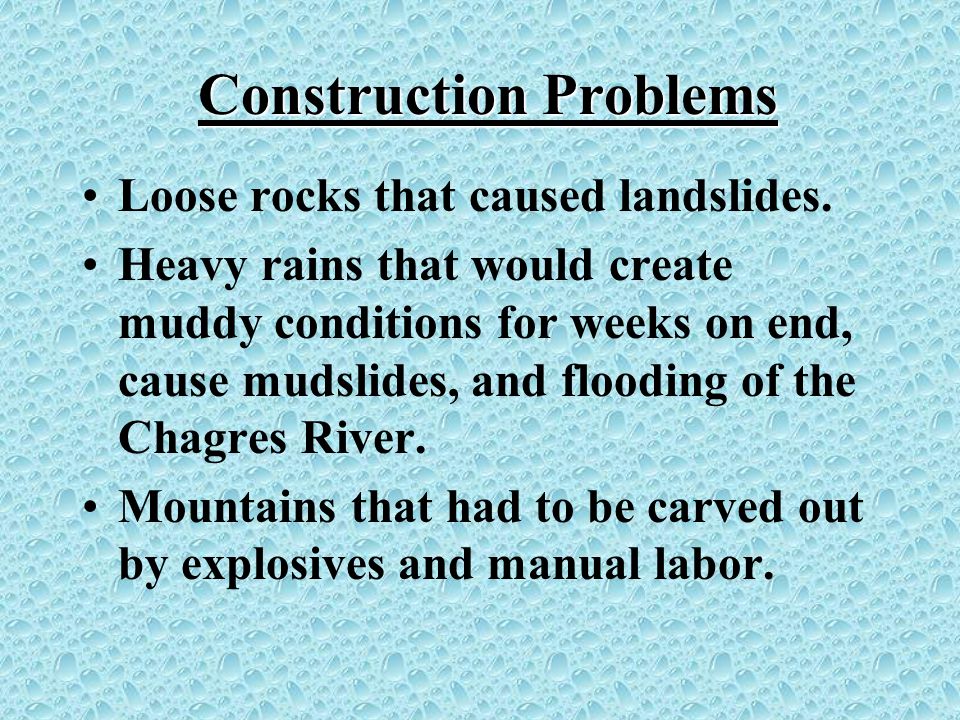 Construction Problems

• Loose rocks that caused landslides.

• Heavy rains that would create muddy conditions for weeks on end, cause mudslides, and flooding of the Chagres River.

• Mountains that had to be carved out by explosives and manual labor.